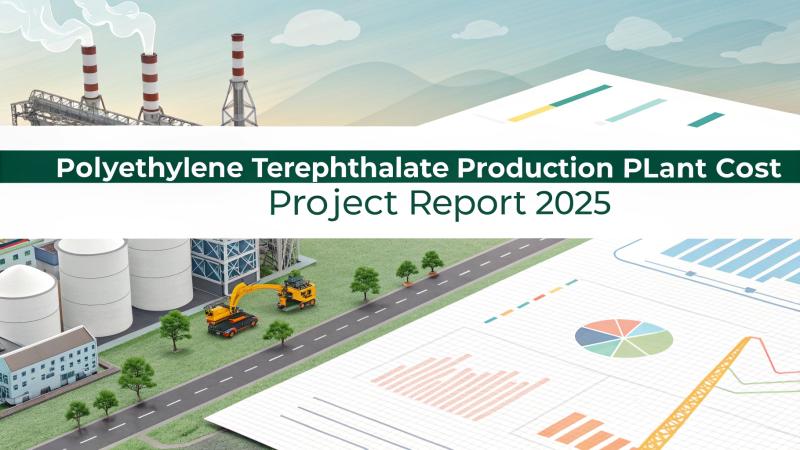 Polyethylene Terephthalate Production PLant Cost
Project Report 2025